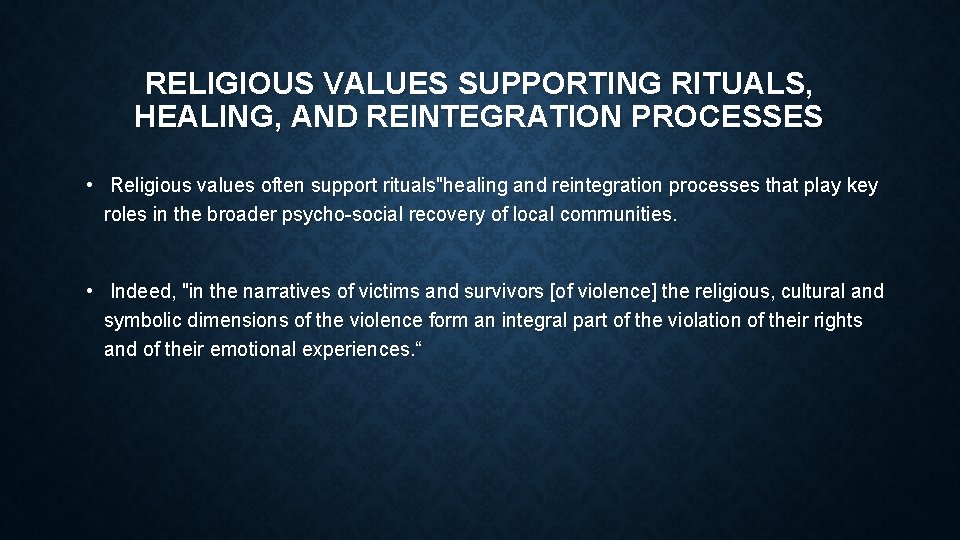 RELIGIOUS VALUES SUPPORTING RITUALS, HEALING, AND REINTEGRATION PROCESSES

• Religious values often support rituals"healing and reintegration processes that play key roles in the broader psycho-social recovery of local communities.

• Indeed, "in the narratives of victims and survivors [of violence] the religious, cultural and symbolic dimensions of the violence form an integral part of the violation of their rights and of their emotional experiences.“